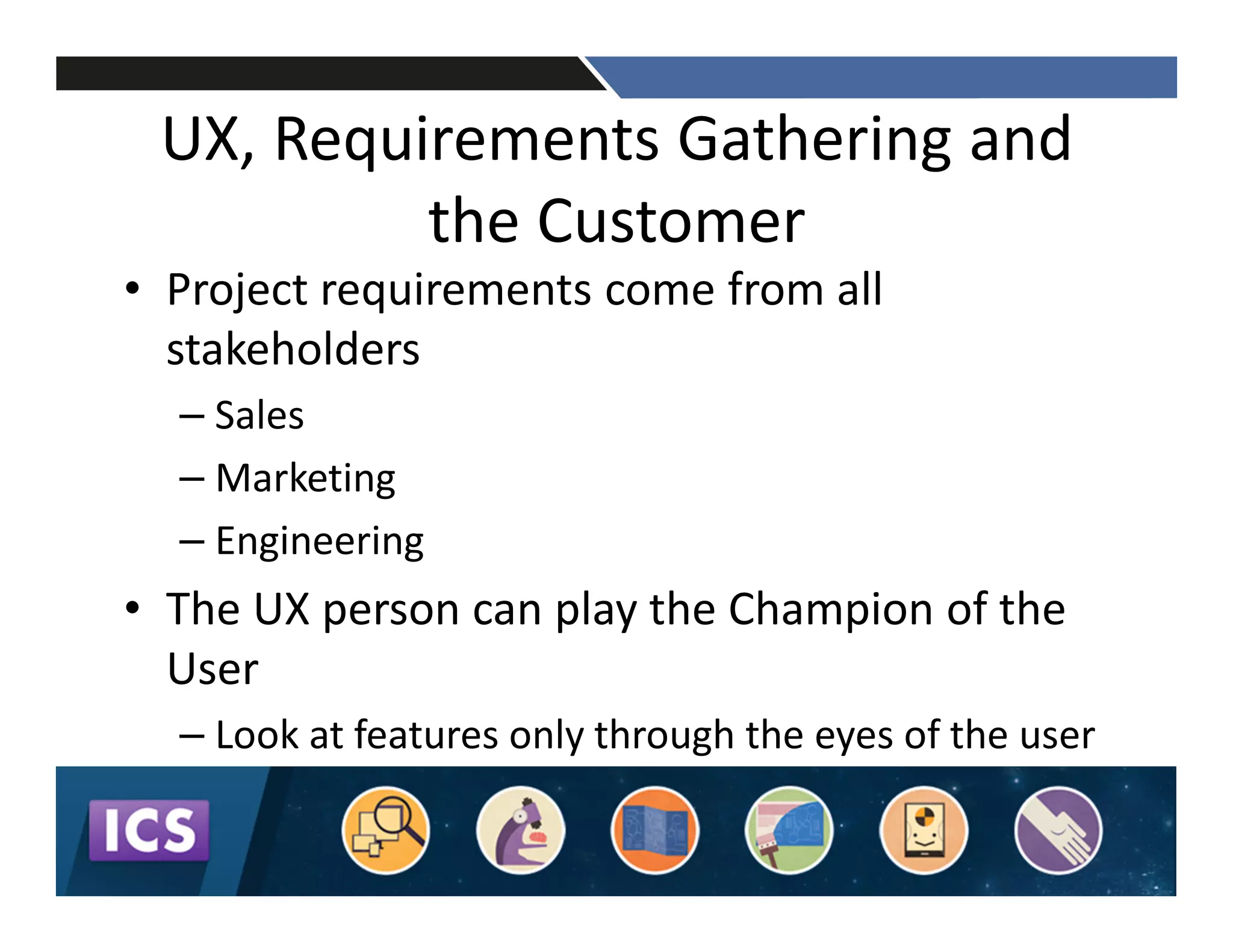 UX, Requirements Gathering and the Customer

• Project requirements come from all stakeholders

– Sales

– Marketing

– Engineering

• The UX person can play the Champion of the User

– Look at features only through the eyes of the user

ICS